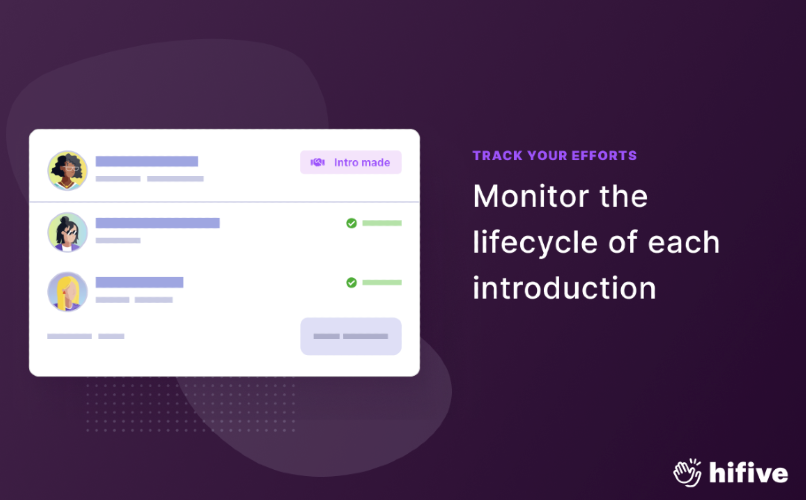 Intro made

TRACK YOUR EFFORTS

Monitor the lifecycle of each introduction

hifive